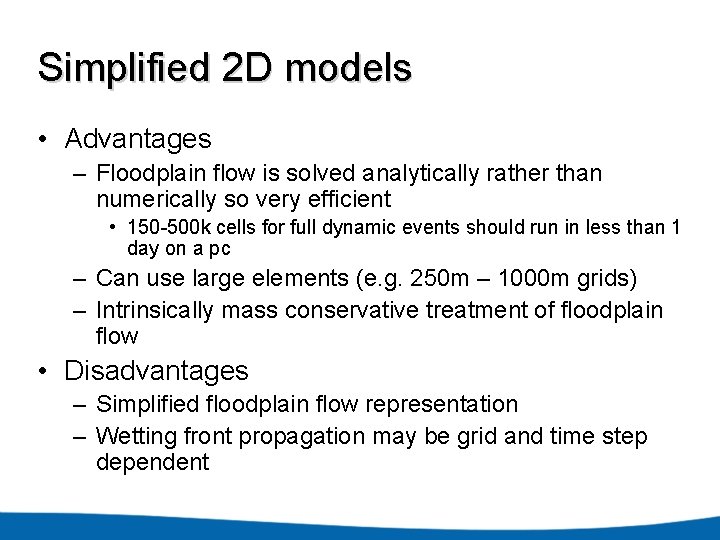 Simplified 2D models

• Advantages
– Floodplain flow is solved analytically rather than numerically so very efficient
• 150-500k cells for full dynamic events should run in less than 1 day on a pc
– Can use large elements (e.g. 250m – 1000m grids)
– Intrinsically mass conservative treatment of floodplain flow
• Disadvantages
– Simplified floodplain flow representation
– Wetting front propagation may be grid and time step dependent